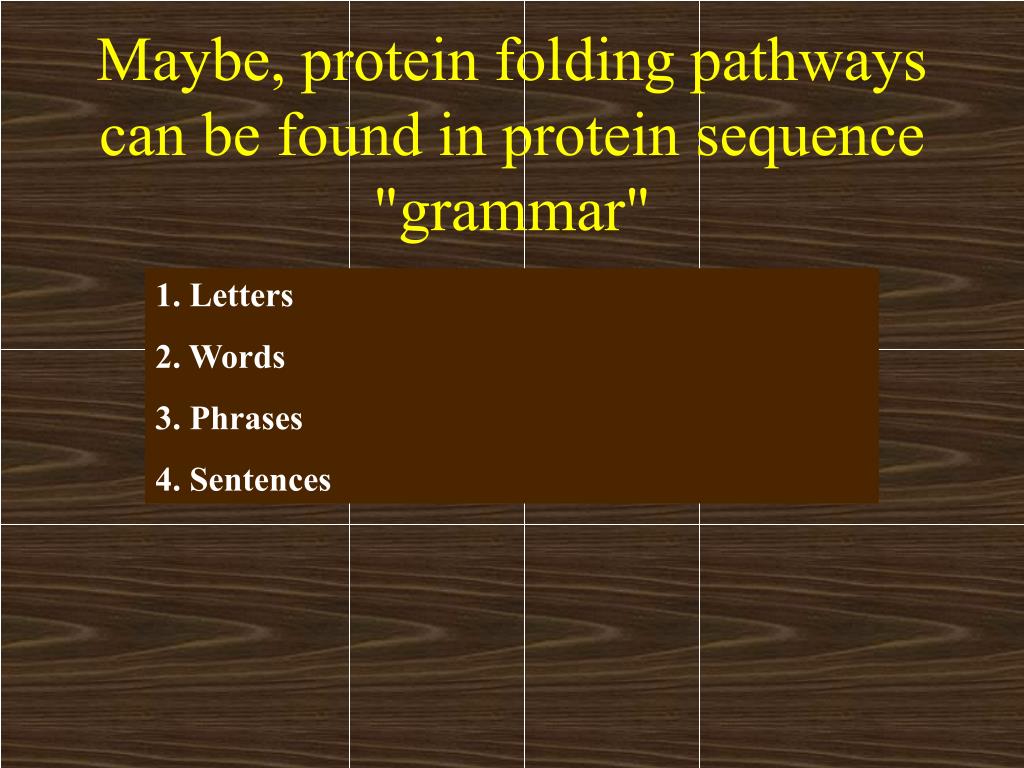 Maybe, protein folding pathways can be found in protein sequence "grammar"

1. Letters
2. Words
3. Phrases
4. Sentences